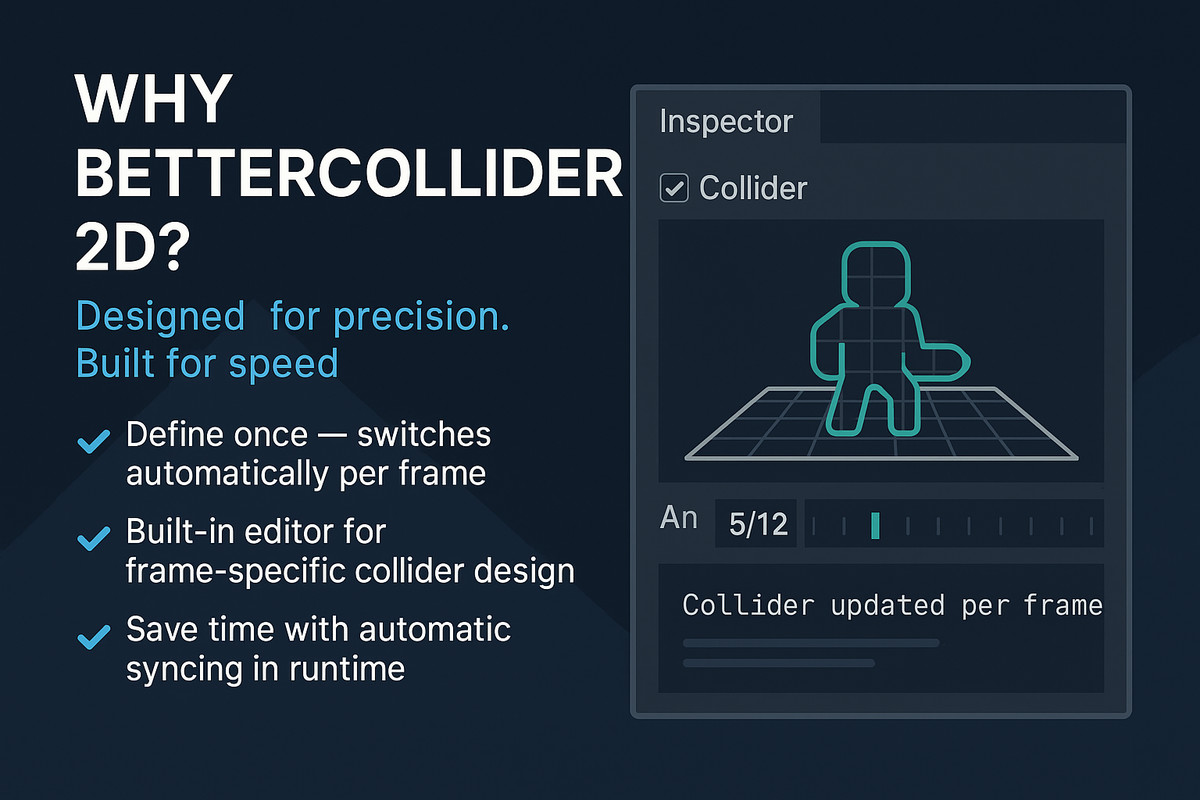 WHY BETTERCOLLIDER 2D?

Designed  for precision. Built for speed

Define once — switches automatically per frame

Built-in editor for frame-specific collider design

Save time with automatic syncing in runtime

Inspector

Collider

An

5/12

Collider updated per frame